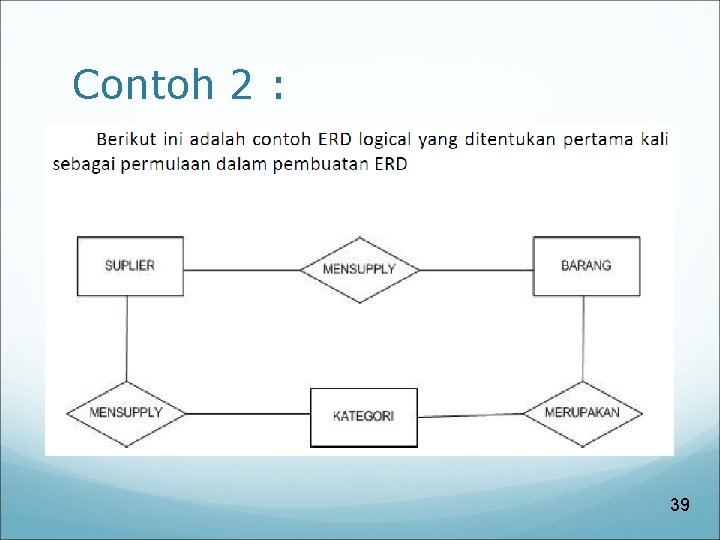 Contoh 2 :

Berikut ini adalah contoh ERD logical yang ditentukan pertama kali sebagai permulaan dalam pembuatan ERD

SUPLIER

MENSUPPLY

BARANG

MENSUPPLY

KATEGORI

MERUPAKAN

39